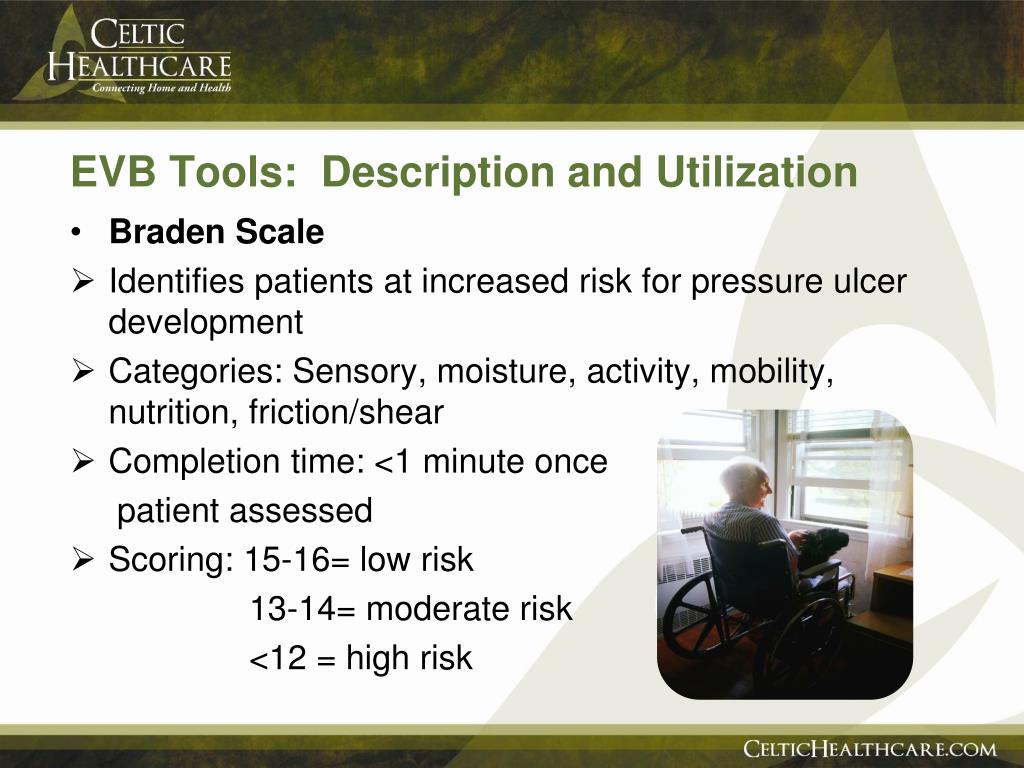 CELTIC HEALTHCARE
Connecting Home and Health

EVB Tools: Description and Utilization

• Braden Scale

➢ Identifies patients at increased risk for pressure ulcer development

➢ Categories: Sensory, moisture, activity, mobility, nutrition, friction/shear

➢ Completion time: <1 minute once patient assessed

➢ Scoring: 15-16= low risk
13-14= moderate risk
<12 = high risk

CELTICHEALTHCARE.COM